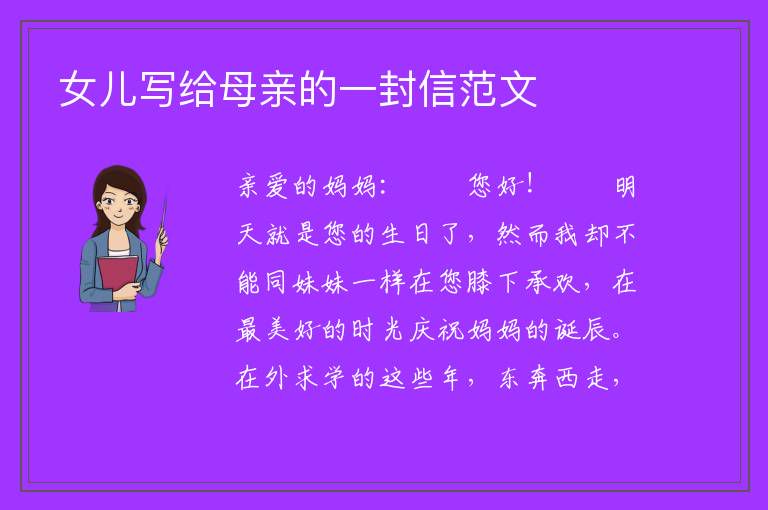 女儿写给母亲的一封信范文

亲爱的妈妈：　　您好！　　明天就是您的生日了，然而我却不能同妹妹一样在您膝下承欢，在最美好的时光庆祝妈妈的诞辰。在外求学的这些年，东奔西走，